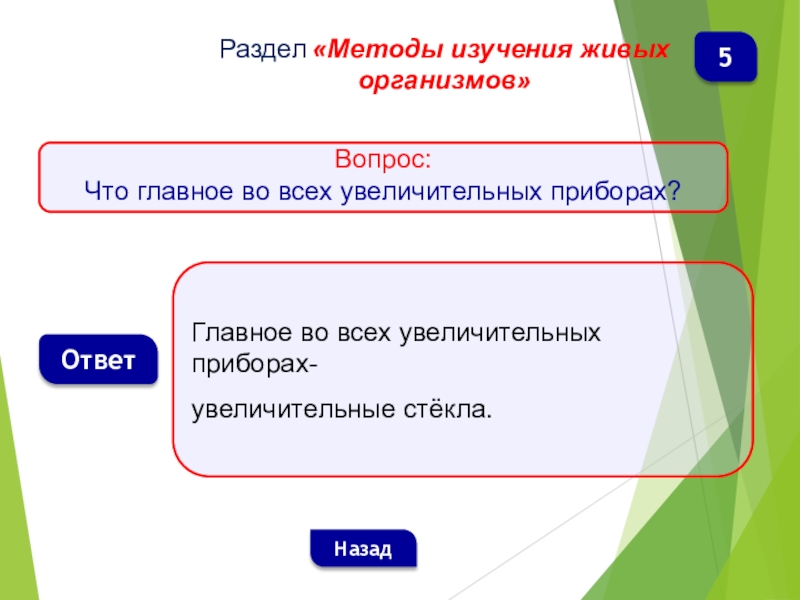 Раздел «Методы изучения живых организмов»

5

Вопрос:
Что главное во всех увеличительных приборах?

Ответ

Главное во всех увеличительных приборах-

увеличительные стёкла.

Назад